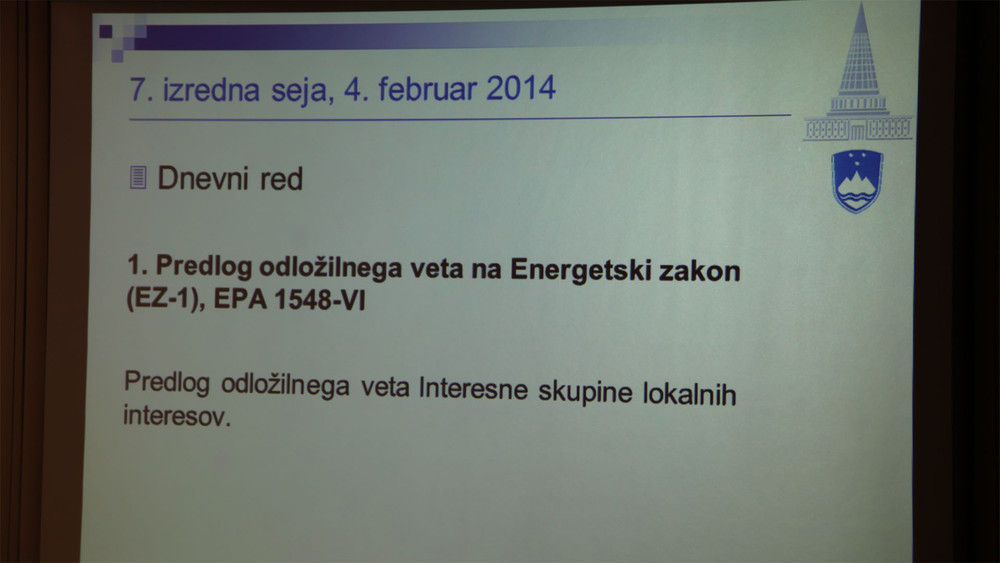 7. izredna seja, 4. februar 2014

Dnevni red

1. Predlog odložilnega veta na Energetski zakon (EZ-1), EPA 1548-VI

Predlog odložilnega veta Interesne skupine lokalnih interesov.